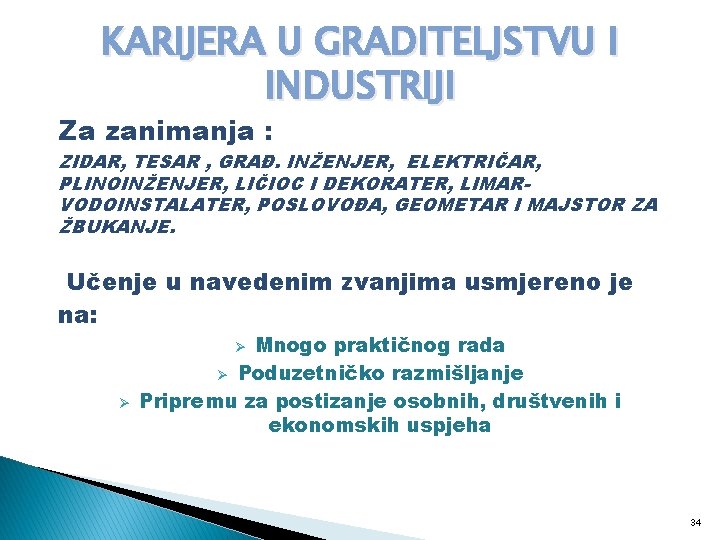 KARIJERA U GRADITELJSTVU I INDUSTRIJI

Za zanimanja :

ZIDAR, TESAR , GRAĐ. INŽENJER, ELEKTRIČAR, PLINOINŽENJER, LIČIOC I DEKORATER, LIMAR-VODOINSTALATER, POSLOVOĐA, GEOMETAR I MAJSTOR ZA ŽBUKANJE.

Učenje u navedenim zvanjima usmjereno je na:

➢ Mnogo praktičnog rada
➢ Poduzetničko razmišljanje
➢ Pripremu za postizanje osobnih, društvenih i ekonomskih uspjeha

34